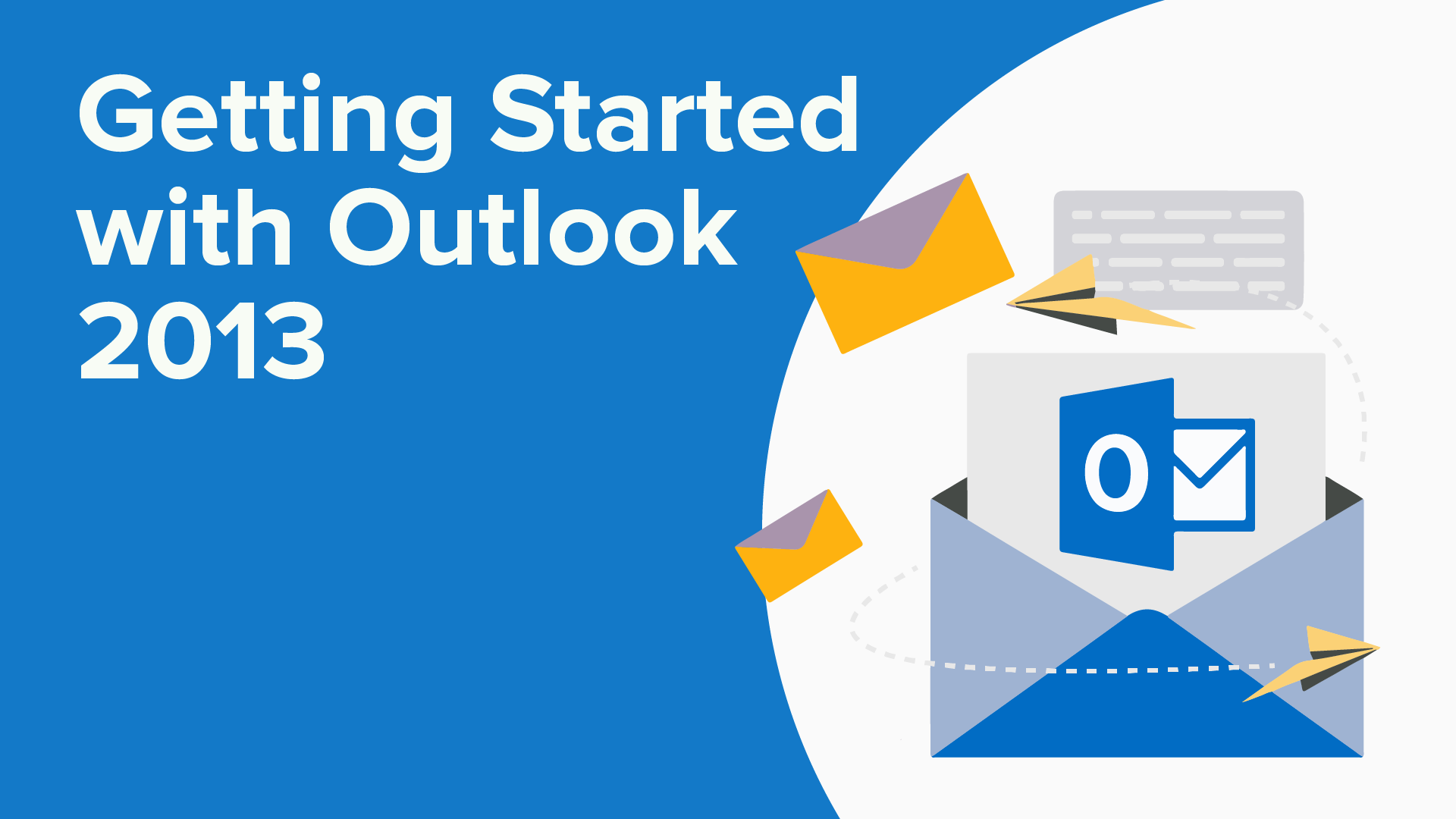 Getting Started with Outlook 2013

O